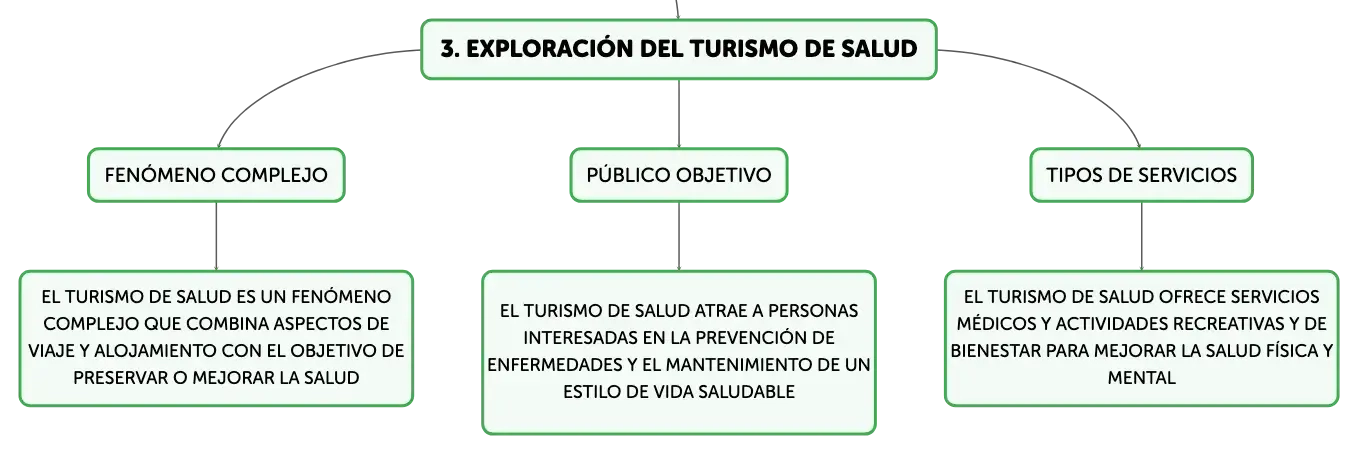 3. EXPLORACIÓN DEL TURISMO DE SALUD

FENÓMENO COMPLEJO

EL TURISMO DE SALUD ES UN FENÓMENO COMPLEJO QUE COMBINA ASPECTOS DE VIAJE Y ALOJAMIENTO CON EL OBJETIVO DE PRESERVAR O MEJORAR LA SALUD

PÚBLICO OBJETIVO

EL TURISMO DE SALUD ATRAE A PERSONAS INTERESADAS EN LA PREVENCIÓN DE ENFERMEDADES Y EL MANTENIMIENTO DE UN ESTILO DE VIDA SALUDABLE

TIPOS DE SERVICIOS

EL TURISMO DE SALUD OFRECE SERVICIOS MÉDICOS Y ACTIVIDADES RECREATIVAS Y DE BIENESTAR PARA MEJORAR LA SALUD FÍSICA Y MENTAL